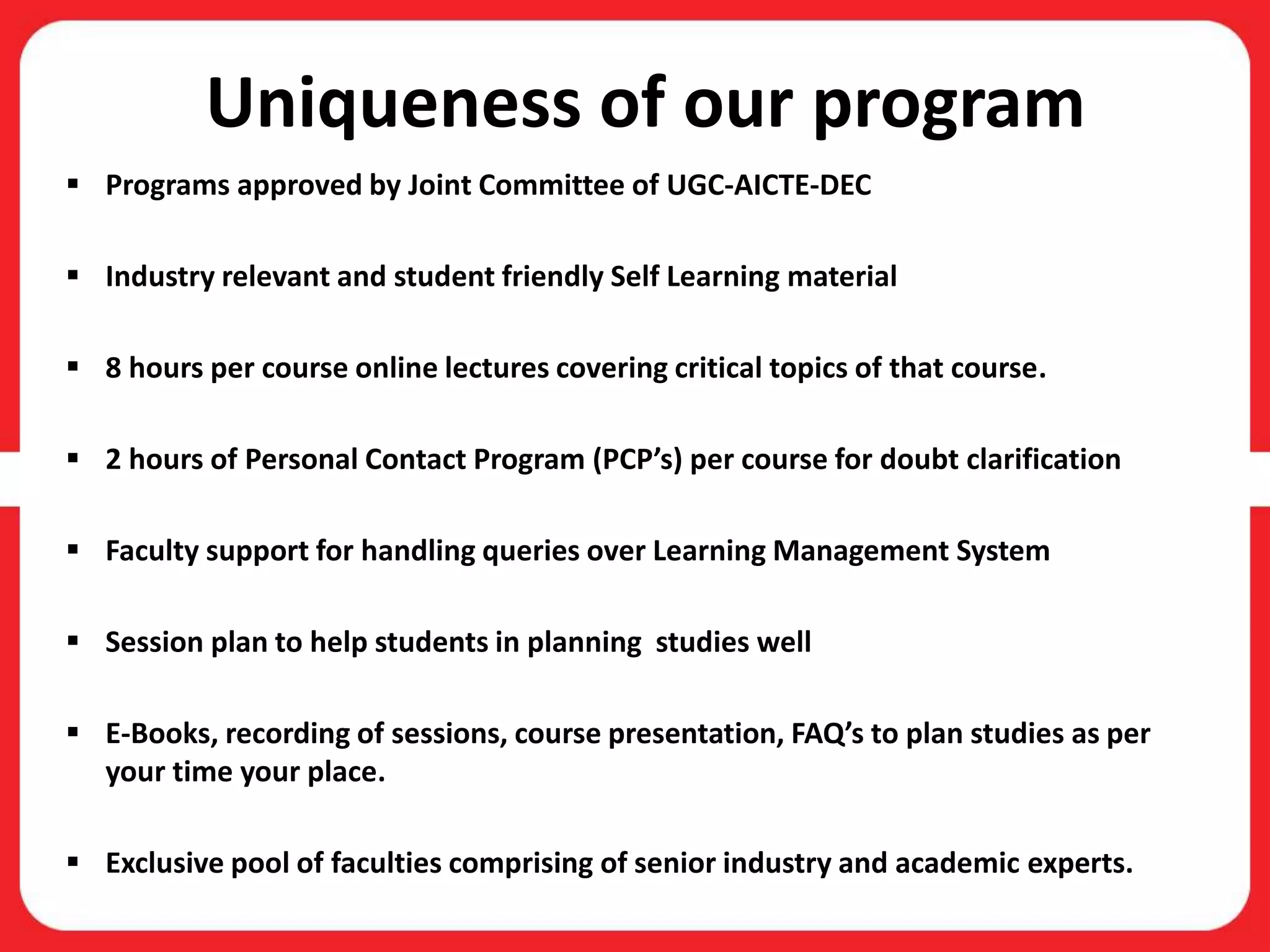 Uniqueness of our program

▪ Programs approved by Joint Committee of UGC-AICTE-DEC

▪ Industry relevant and student friendly Self Learning material

▪ 8 hours per course online lectures covering critical topics of that course.

▪ 2 hours of Personal Contact Program (PCP’s) per course for doubt clarification

▪ Faculty support for handling queries over Learning Management System

▪ Session plan to help students in planning studies well

▪ E-Books, recording of sessions, course presentation, FAQ’s to plan studies as per your time your place.

▪ Exclusive pool of faculties comprising of senior industry and academic experts.